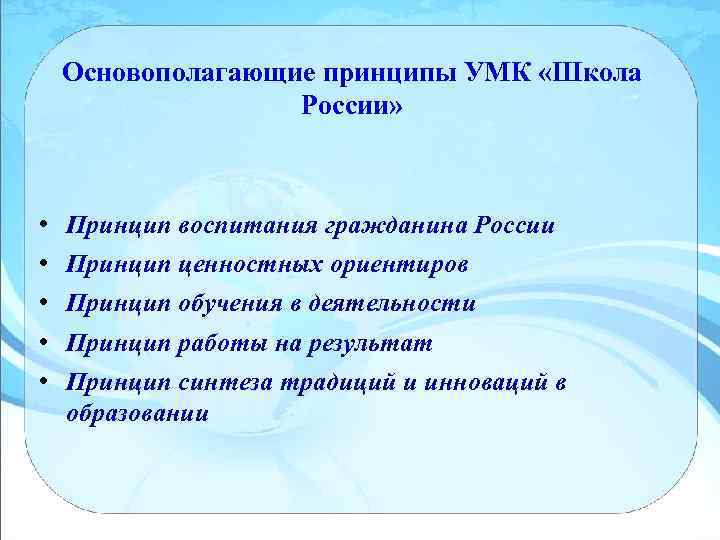 Основополагающие принципы УМК «Школа России»

• Принцип воспитания гражданина России
• Принцип ценностных ориентиров
• Принцип обучения в деятельности
• Принцип работы на результат
• Принцип синтеза традиций и инноваций в образовании